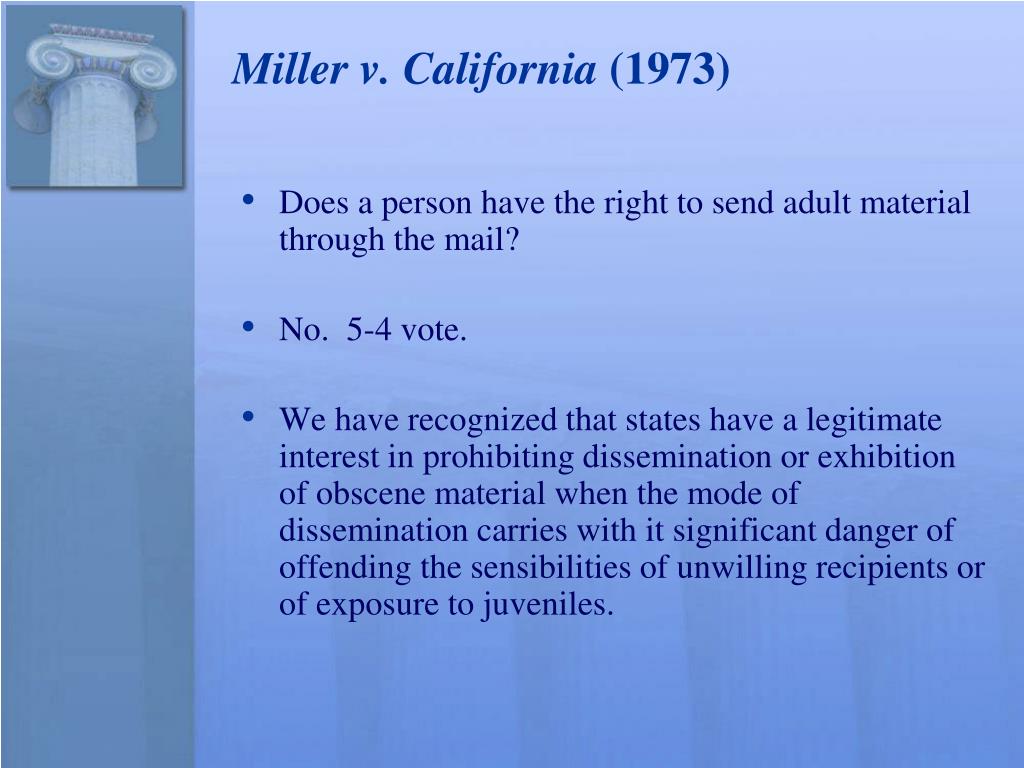 Miller v. California (1973)

• Does a person have the right to send adult material through the mail?

• No. 5-4 vote.

• We have recognized that states have a legitimate interest in prohibiting dissemination or exhibition of obscene material when the mode of dissemination carries with it significant danger of offending the sensibilities of unwilling recipients or of exposure to juveniles.